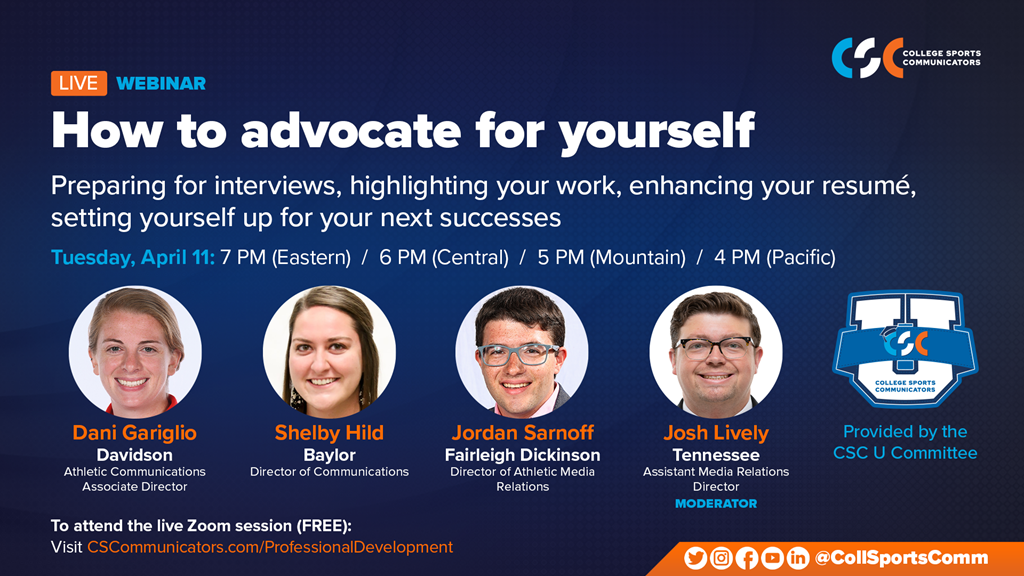 CSC COLLEGE SPORTS COMMUNICATORS

LIVE WEBINAR

How to advocate for yourself

Preparing for interviews, highlighting your work, enhancing your resumé, setting yourself up for your next successes

Tuesday, April 11: 7 PM (Eastern) / 6 PM (Central) / 5 PM (Mountain) / 4 PM (Pacific)

Dani Gariglio
Davidson
Athletic Communications Associate Director

Shelby Hild
Baylor
Director of Communications

Jordan Sarnoff
Fairleigh Dickinson
Director of Athletic Media Relations

Josh Lively
Tennessee
Assistant Media Relations Director
MODERATOR

CSC COLLEGE SPORTS COMMUNICATORS

Provided by the CSC U Committee

To attend the live Zoom session (FREE):
Visit CSCommunicators.com/ProfessionalDevelopment

@CollSportsComm